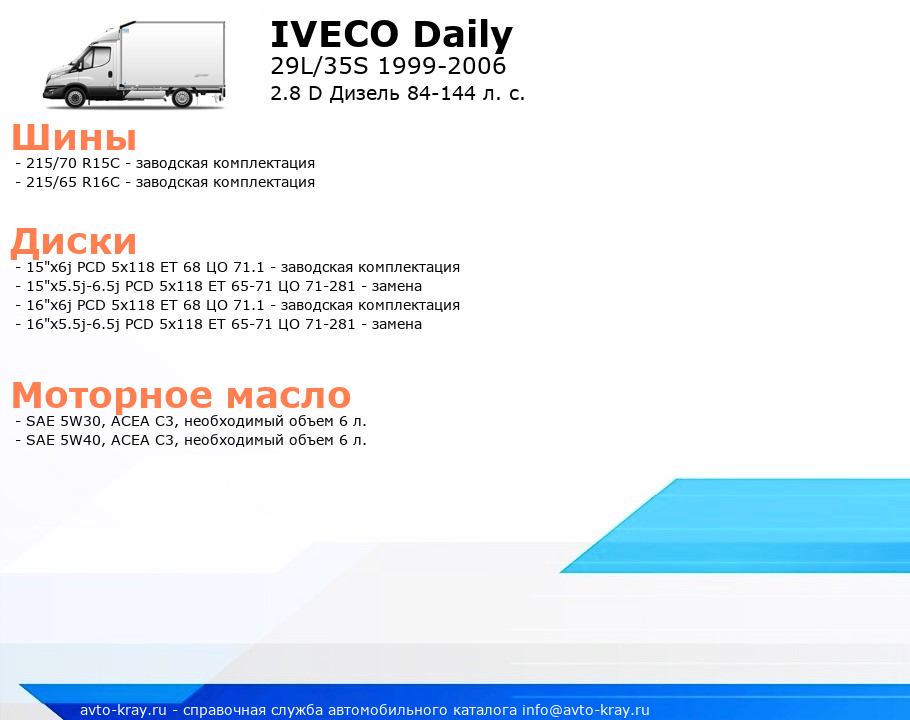 IVECO Daily
29L/35S 1999-2006
2.8 D Дизель 84-144 л. с.

Шины
- 215/70 R15C - заводская комплектация
- 215/65 R16C - заводская комплектация

Диски
- 15"x6j PCD 5x118 ET 68 ЦО 71.1 - заводская комплектация
- 15"x5.5j-6.5j PCD 5x118 ET 65-71 ЦО 71-281 - замена
- 16"x6j PCD 5x118 ET 68 ЦО 71.1 - заводская комплектация
- 16"x5.5j-6.5j PCD 5x118 ET 65-71 ЦО 71-281 - замена

Моторное масло
- SAE 5W30, ACEA C3, необходимый объем 6 л.
- SAE 5W40, ACEA C3, необходимый объем 6 л.

avto-kray.ru - справочная служба автомобильного каталога info@avto-kray.ru